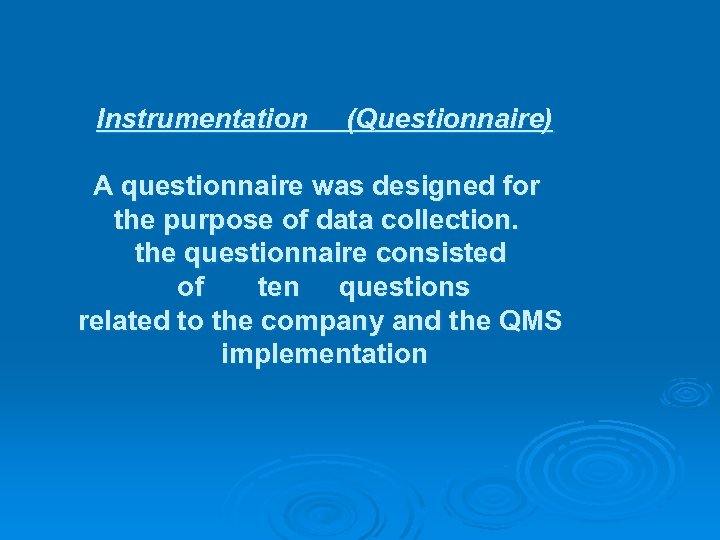 Instrumentation (Questionnaire)

A questionnaire was designed for the purpose of data collection. the questionnaire consisted of ten questions related to the company and the QMS implementation